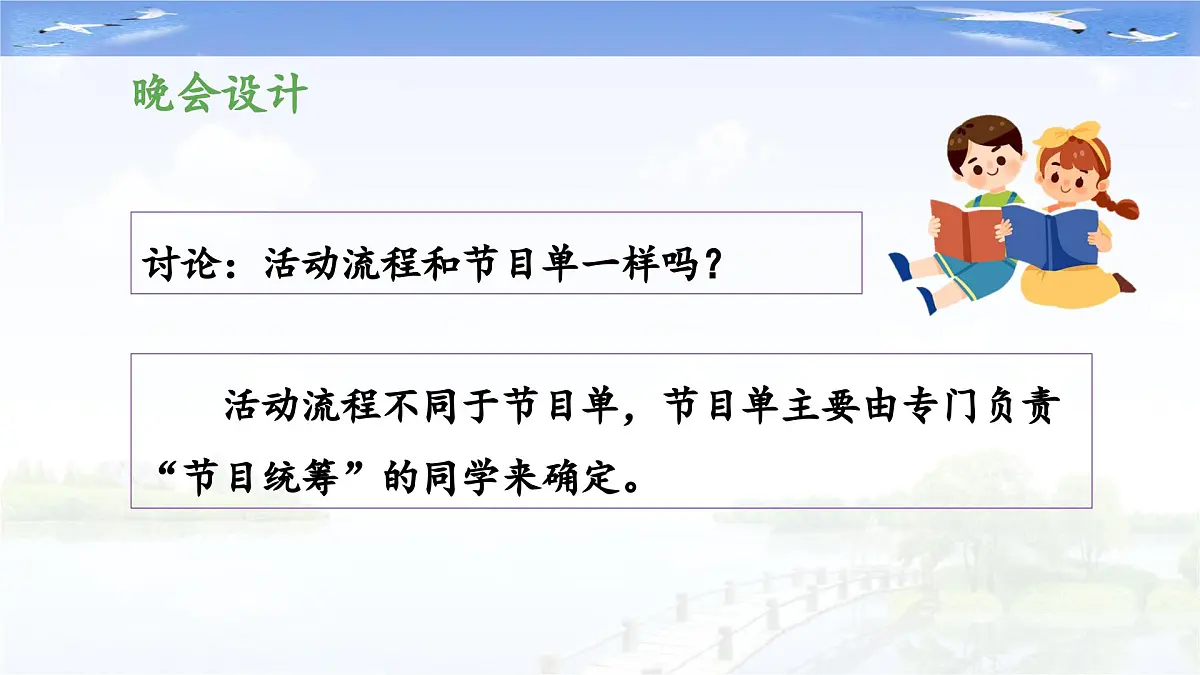 晚会设计

讨论：活动流程和节目单一样吗？

活动流程不同于节目单，节目单主要由专门负责“节目统筹”的同学来确定。